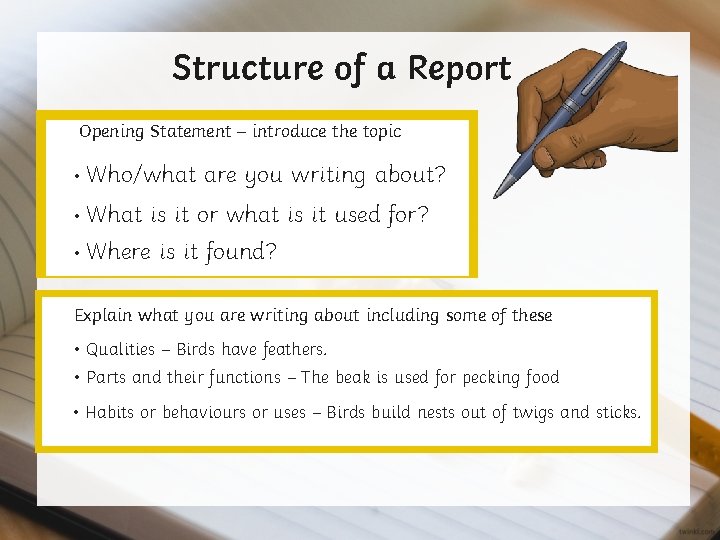 Structure of a Report

Opening Statement – introduce the topic

• Who/what are you writing about?
• What is it or what is it used for?
• Where is it found?

Explain what you are writing about including some of these

• Qualities – Birds have feathers.
• Parts and their functions – The beak is used for pecking food
• Habits or behaviours or uses – Birds build nests out of twigs and sticks.

twinkl.com